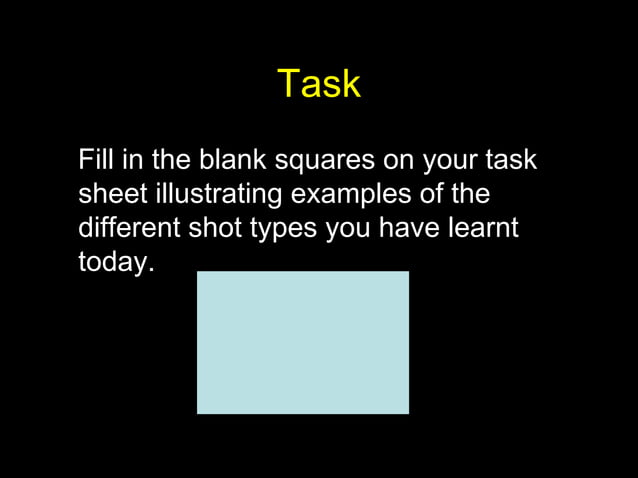 Task

Fill in the blank squares on your task sheet illustrating examples of the different shot types you have learnt today.